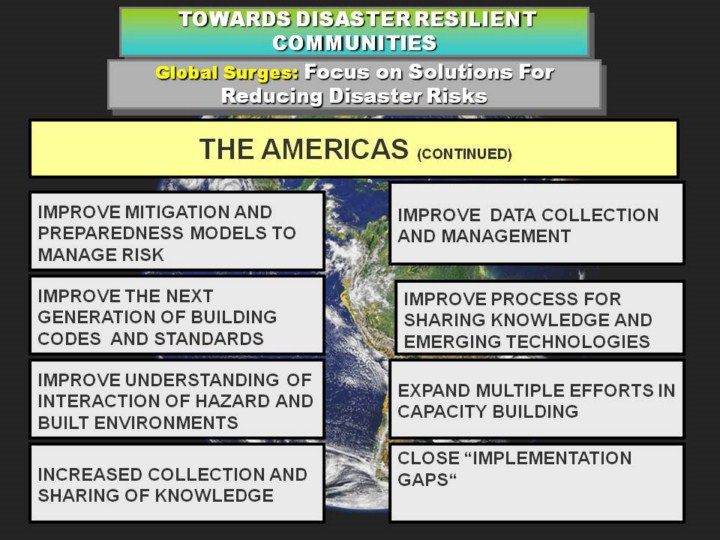 TOWARDS DISASTER RESILIENT COMMUNITIES

Global Surges: Focus on Solutions For Reducing Disaster Risks

THE AMERICAS (CONTINUED)

IMPROVE MITIGATION AND PREPAREDNESS MODELS TO MANAGE RISK

IMPROVE THE NEXT GENERATION OF BUILDING CODES AND STANDARDS

IMPROVE UNDERSTANDING OF INTERACTION OF HAZARD AND BUILT ENVIRONMENTS

INCREASED COLLECTION AND SHARING OF KNOWLEDGE

IMPROVE DATA COLLECTION AND MANAGEMENT

IMPROVE PROCESS FOR SHARING KNOWLEDGE AND EMERGING TECHNOLOGIES

EXPAND MULTIPLE EFFORTS IN CAPACITY BUILDING

CLOSE “IMPLEMENTATION GAPS“